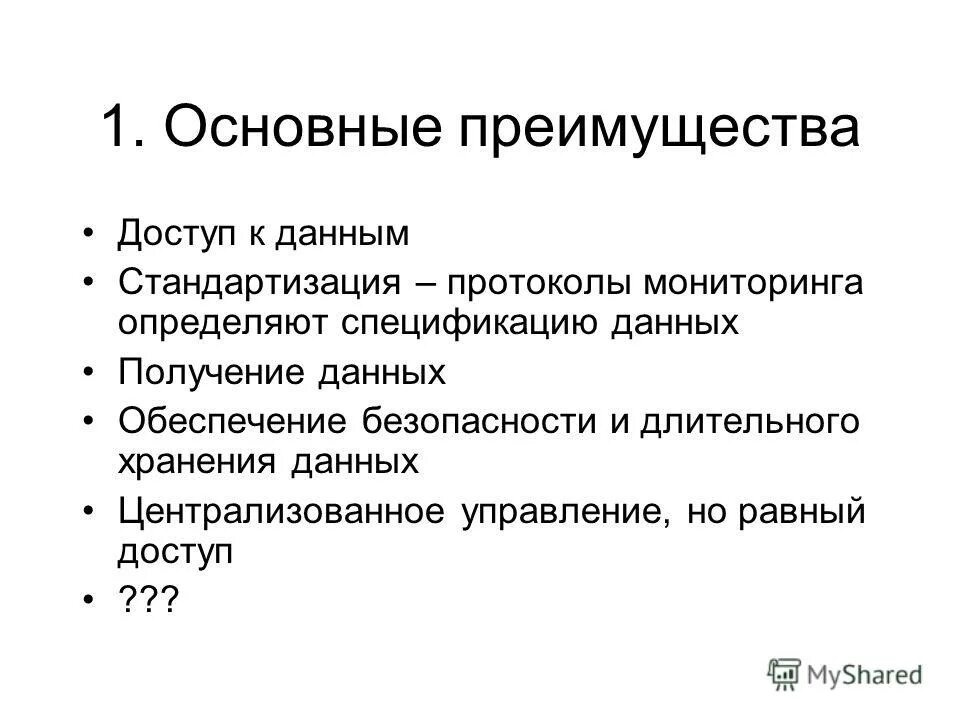 1. Основные преимущества

• Доступ к данным
• Стандартизация – протоколы мониторинга определяют спецификацию данных
• Получение данных
• Обеспечение безопасности и длительного хранения данных
• Централизованное управление, но равный доступ
• ???

MyShared